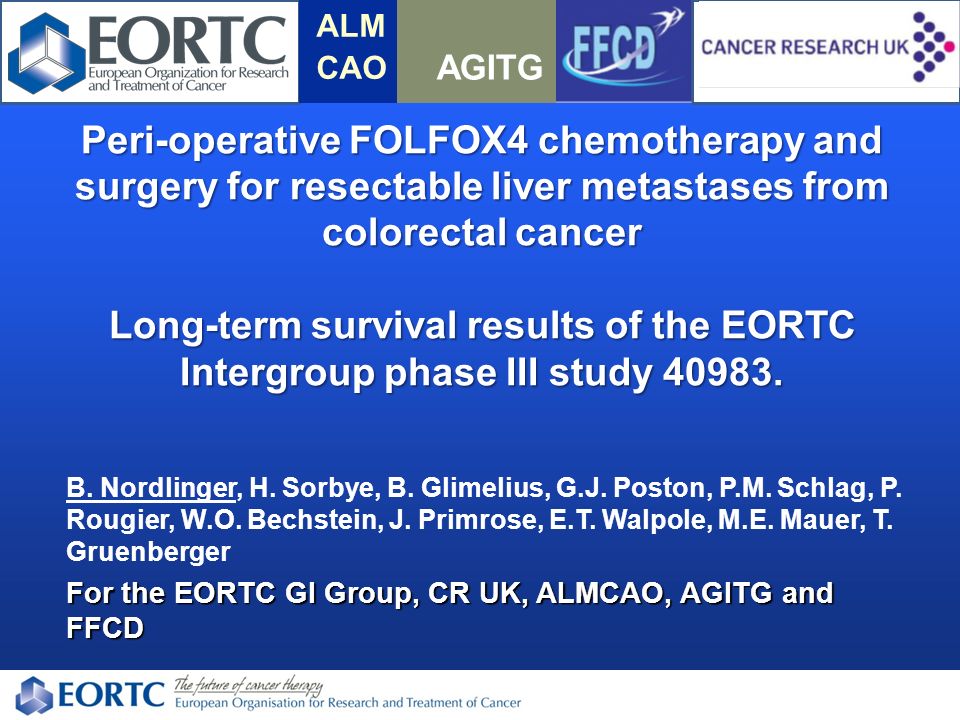 EORTC
European Organization for Research and Treatment of Cancer

ALM
CAO

AGITG

FFCD

CANCER RESEARCH UK

Peri-operative FOLFOX4 chemotherapy and surgery for resectable liver metastases from colorectal cancer

Long-term survival results of the EORTC Intergroup phase III study 40983.

B. Nordlinger, H. Sorbye, B. Glimelius, G.J. Poston, P.M. Schlag, P. Rougier, W.O. Bechstein, J. Primrose, E.T. Walpole, M.E. Mauer, T. Gruenberger

For the EORTC GI Group, CR UK, ALMCAO, AGITG and FFCD

EORTC The future of cancer therapy
European Organisation for Research and Treatment of Cancer